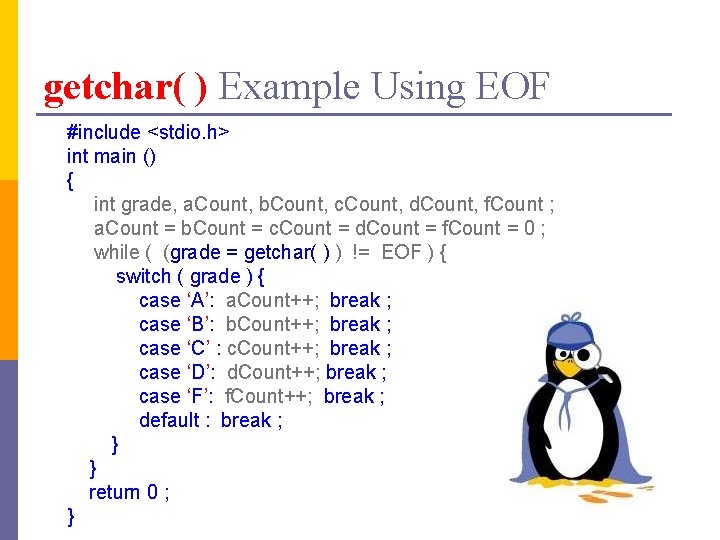 getchar( ) Example Using EOF

#include <stdio.h>
int main ()
{
int grade, aCount, bCount, cCount, dCount, fCount ;
aCount = bCount = cCount = dCount = fCount = 0 ;
while ( (grade = getchar( ) ) != EOF ) {
switch ( grade ) {
case ‘A’: aCount++; break ;
case ‘B’: bCount++; break ;
case ‘C’ : cCount++; break ;
case ‘D’: dCount++; break ;
case ‘F’: fCount++; break ;
default : break ;
}
}
return 0 ;
}